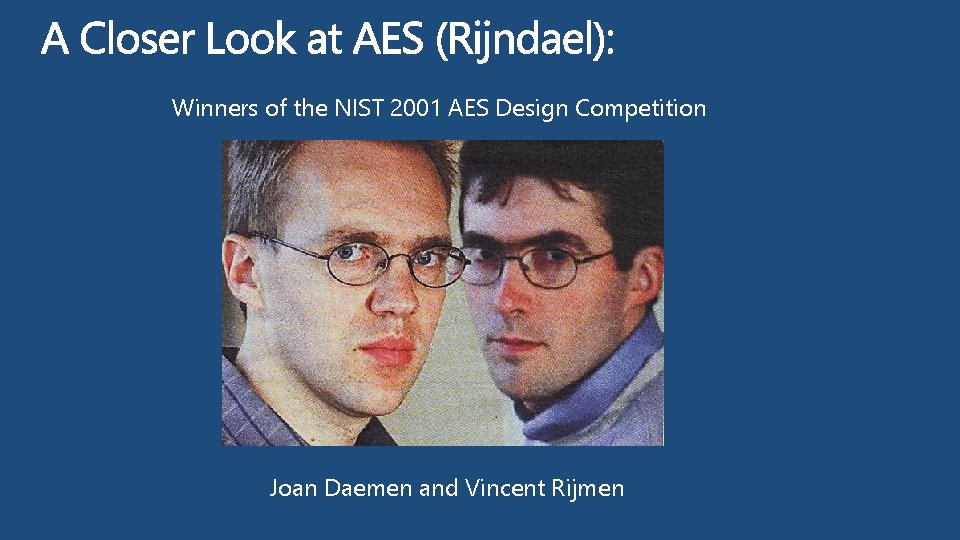 A Closer Look at AES (Rijndael):

Winners of the NIST 2001 AES Design Competition

Joan Daemen and Vincent Rijmen